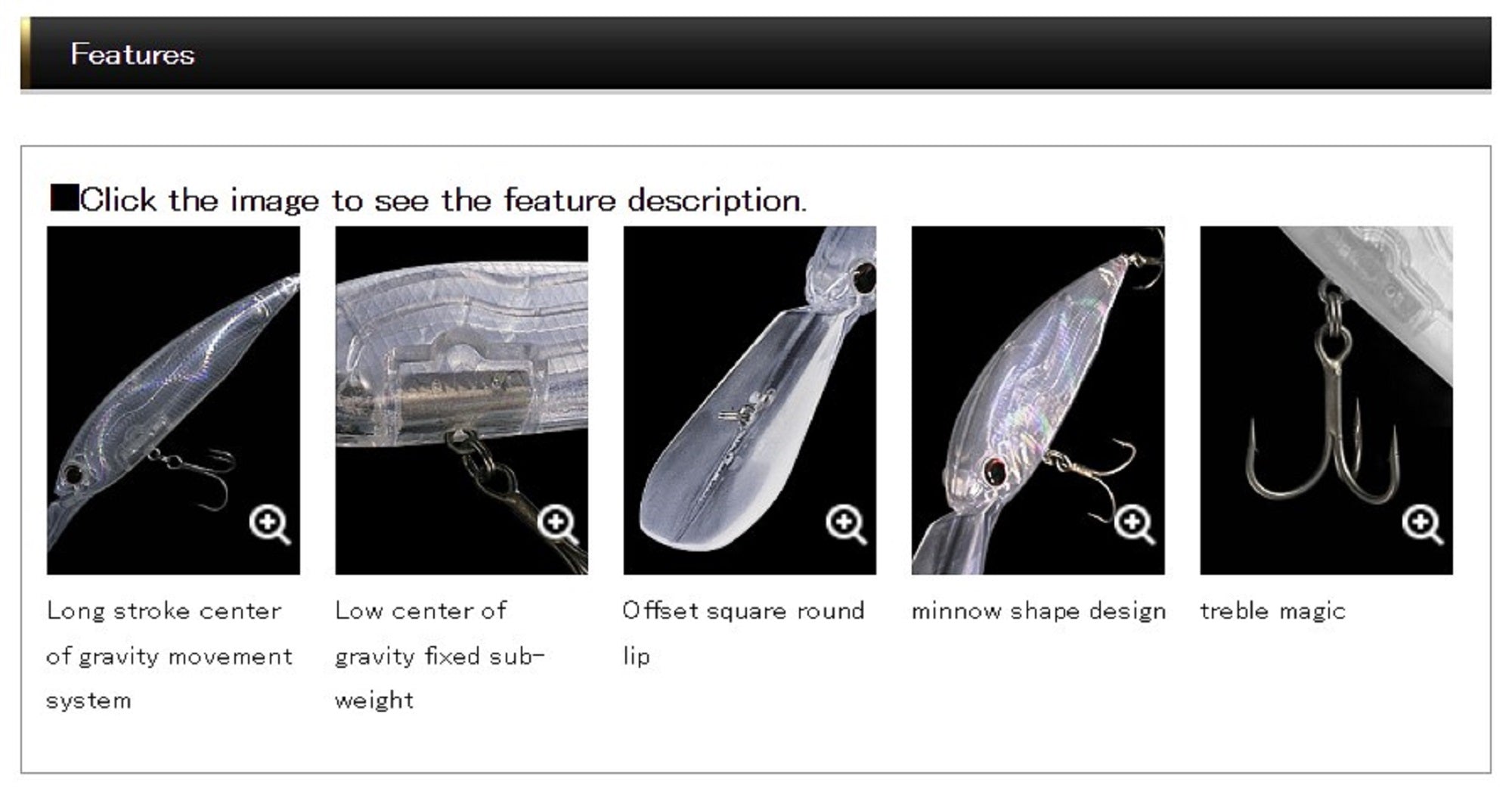 Features

■Click the image to see the feature description.

Long stroke center of gravity movement system

Low center of gravity fixed sub-weight

Offset square round lip

minnow shape design

treble magic